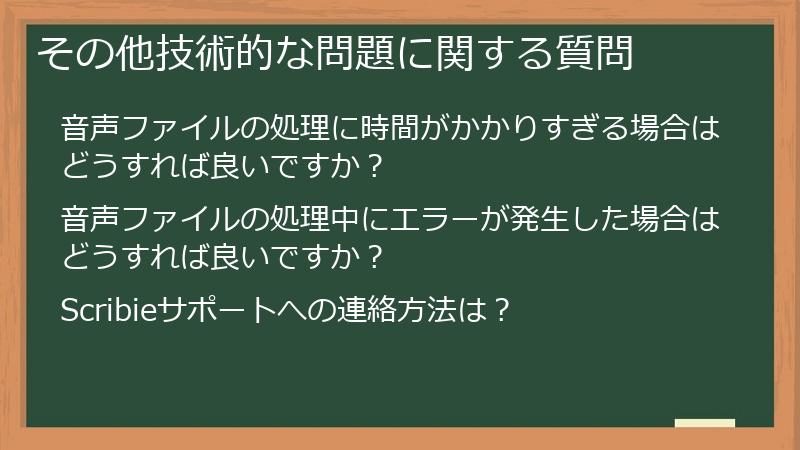 その他技術的な問題に関する質問

音声ファイルの処理に時間がかかりすぎる場合はどうすれば良いですか？

音声ファイルの処理中にエラーが発生した場合はどうすれば良いですか？

Scribieサポートへの連絡方法は？